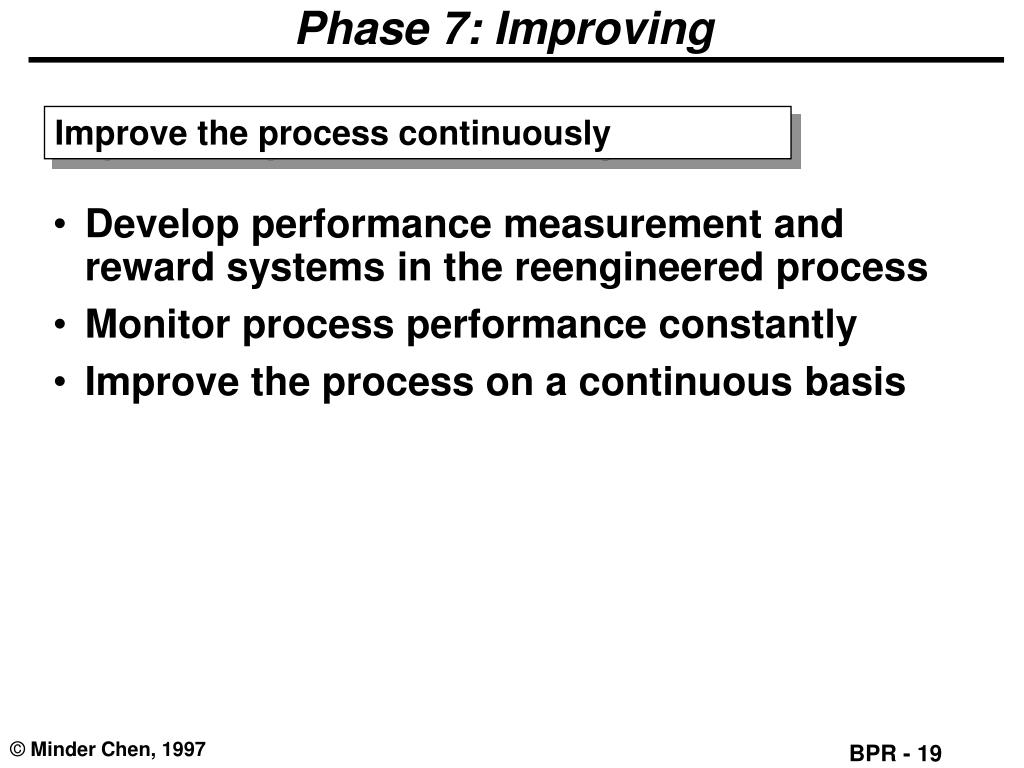 Phase 7: Improving

Improve the process continuously

• Develop performance measurement and reward systems in the reengineered process
• Monitor process performance constantly
• Improve the process on a continuous basis

© Minder Chen, 1997

BPR - 19